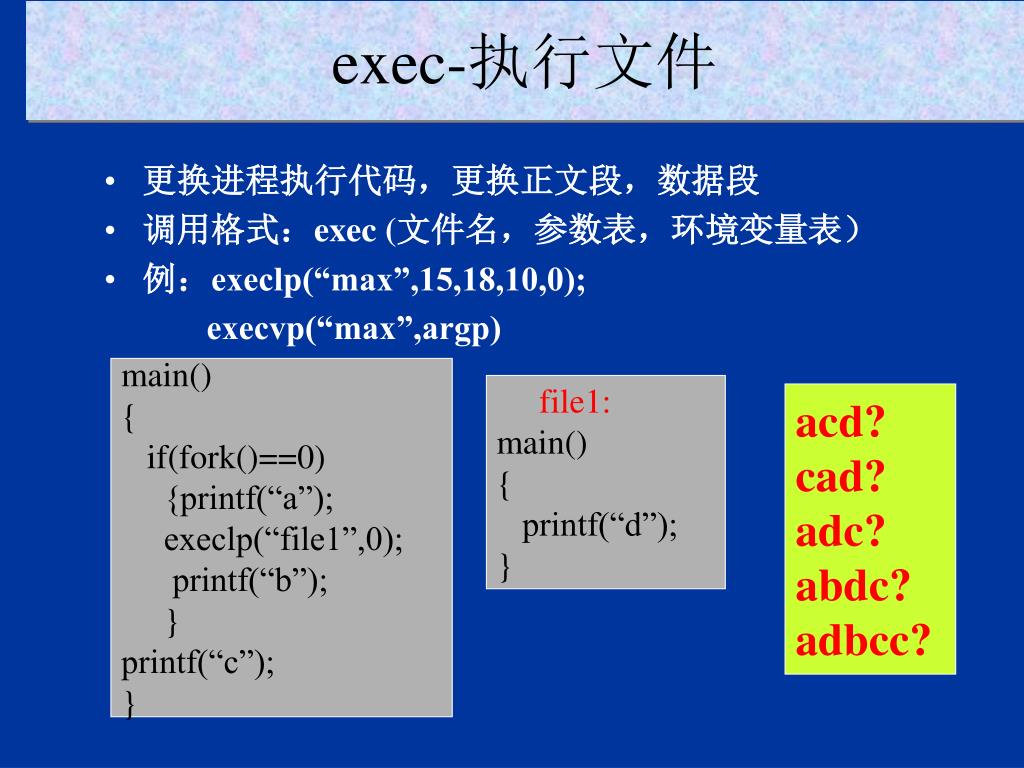 exec-执行文件

• 更换进程执行代码，更换正文段，数据段
• 调用格式：exec (文件名，参数表，环境变量表）
• 例：execlp(“max”,15,18,10,0);
execvp(“max”,argp)

main()
{
if(fork()==0)
{printf(“a”);
execlp(“file1”,0);
printf(“b”);
}
printf(“c”);
}

file1:
main()
{
printf(“d”);
}

acd?
cad?
adc?
abdc?
adbcc?